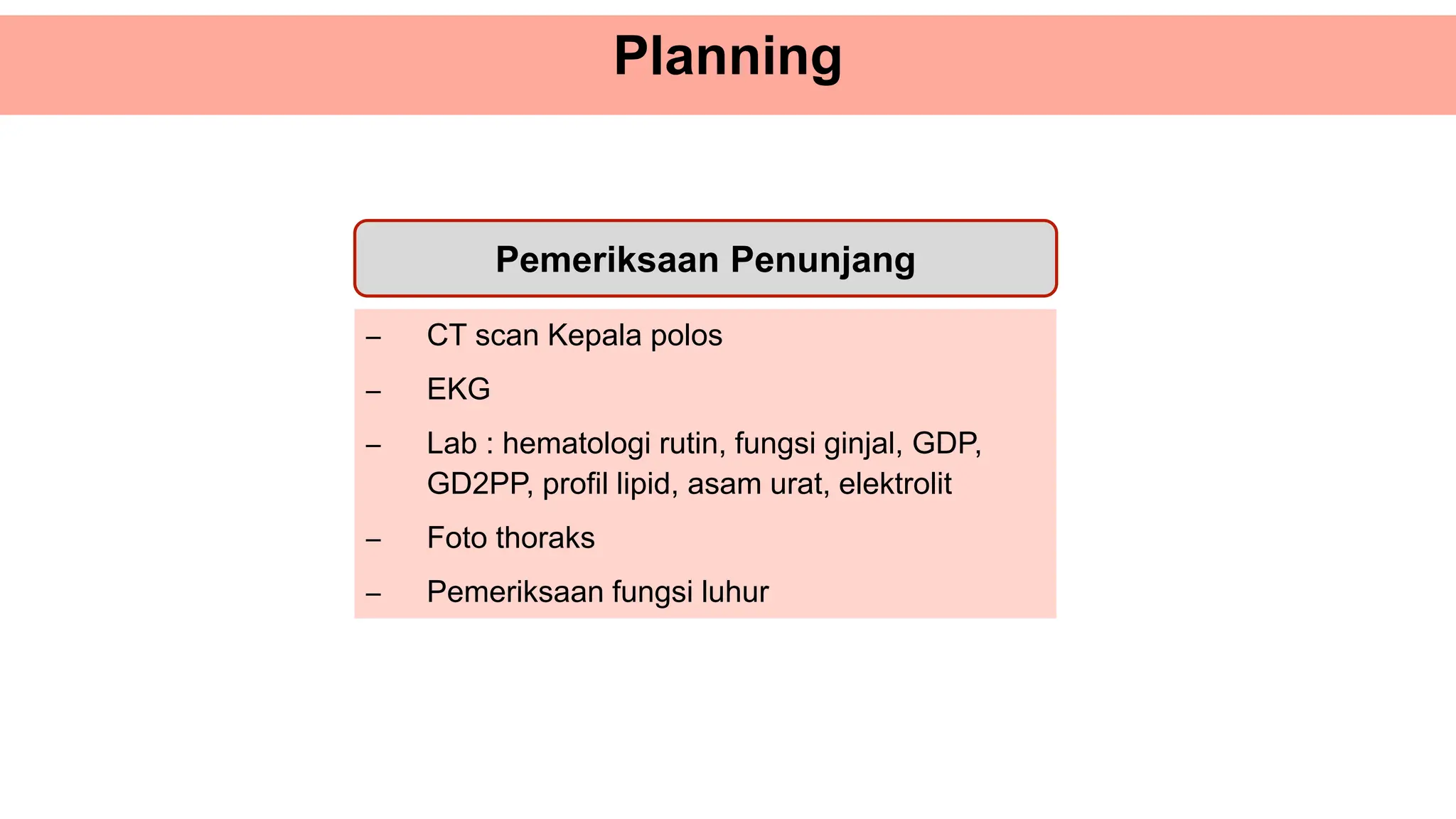 Planning

Pemeriksaan Penunjang

– CT scan Kepala polos
– EKG
– Lab : hematologi rutin, fungsi ginjal, GDP, GD2PP, profil lipid, asam urat, elektrolit
– Foto thoraks
– Pemeriksaan fungsi luhur